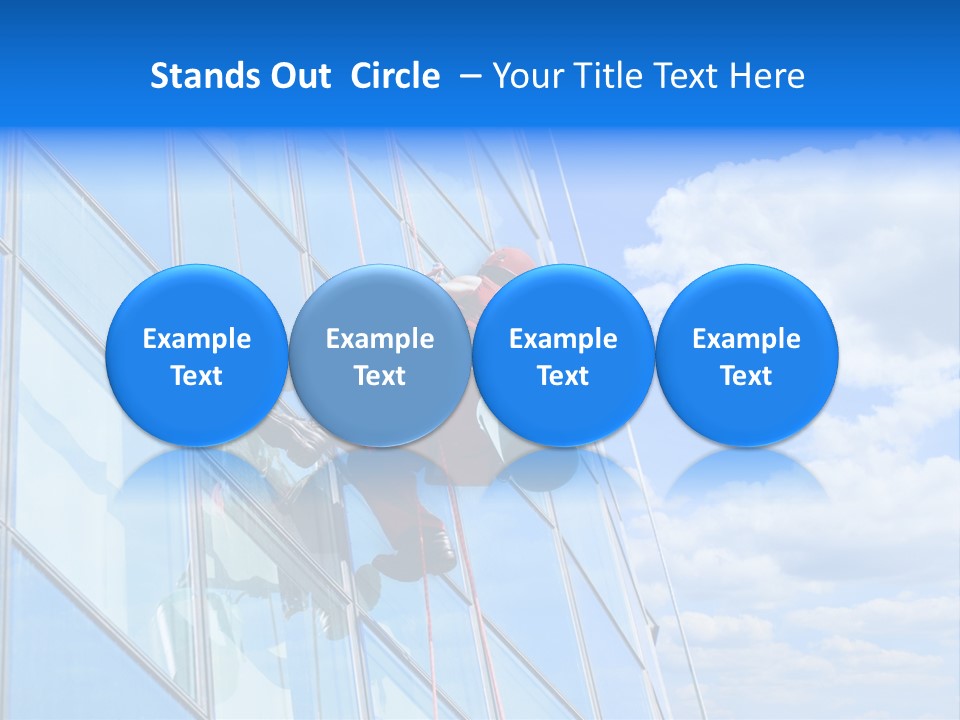 Stands Out Circle – Your Title Text Here

Example Text

Example Text

Example Text

Example Text